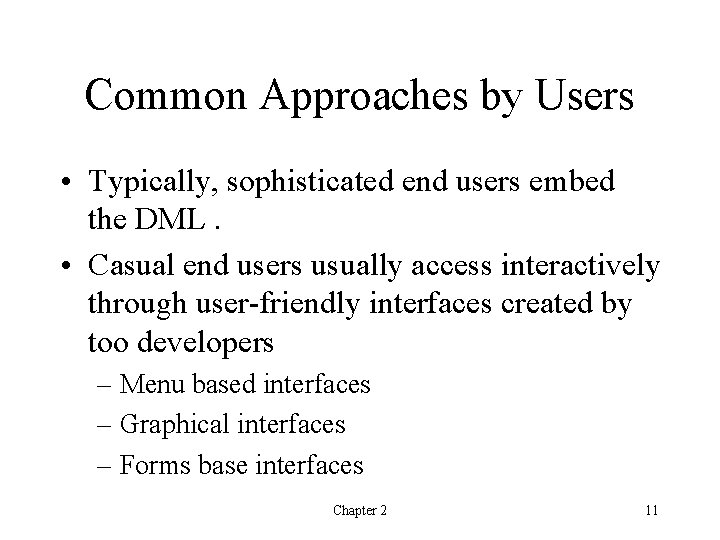 Common Approaches by Users

• Typically, sophisticated end users embed the DML .

• Casual end users usually access interactively through user-friendly interfaces created by too developers

– Menu based interfaces

– Graphical interfaces

– Forms base interfaces

Chapter 2

11